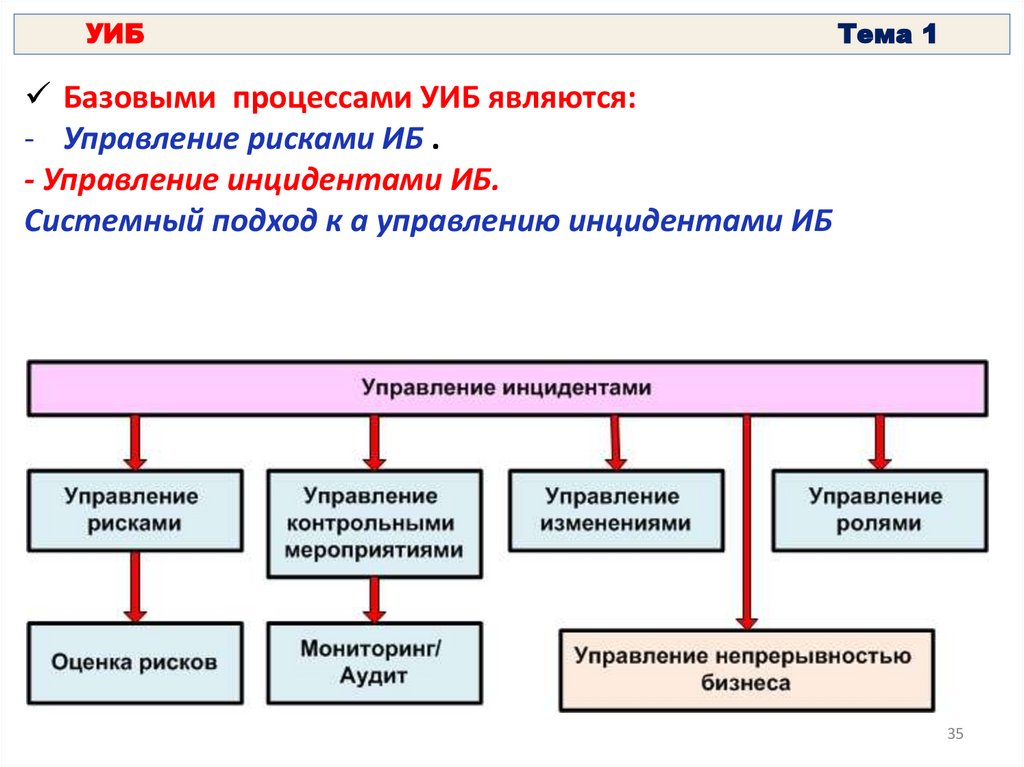 УИБ Тема 1

✓ Базовыми процессами УИБ являются:
- Управление рисками ИБ .
- Управление инцидентами ИБ.
Системный подход к а управлению инцидентами ИБ

Управление инцидентами

Управление рисками

Управление контрольными мероприятиями

Управление изменениями

Управление ролями

Оценка рисков

Мониторинг/ Аудит

Управление непрерывностью бизнеса

35